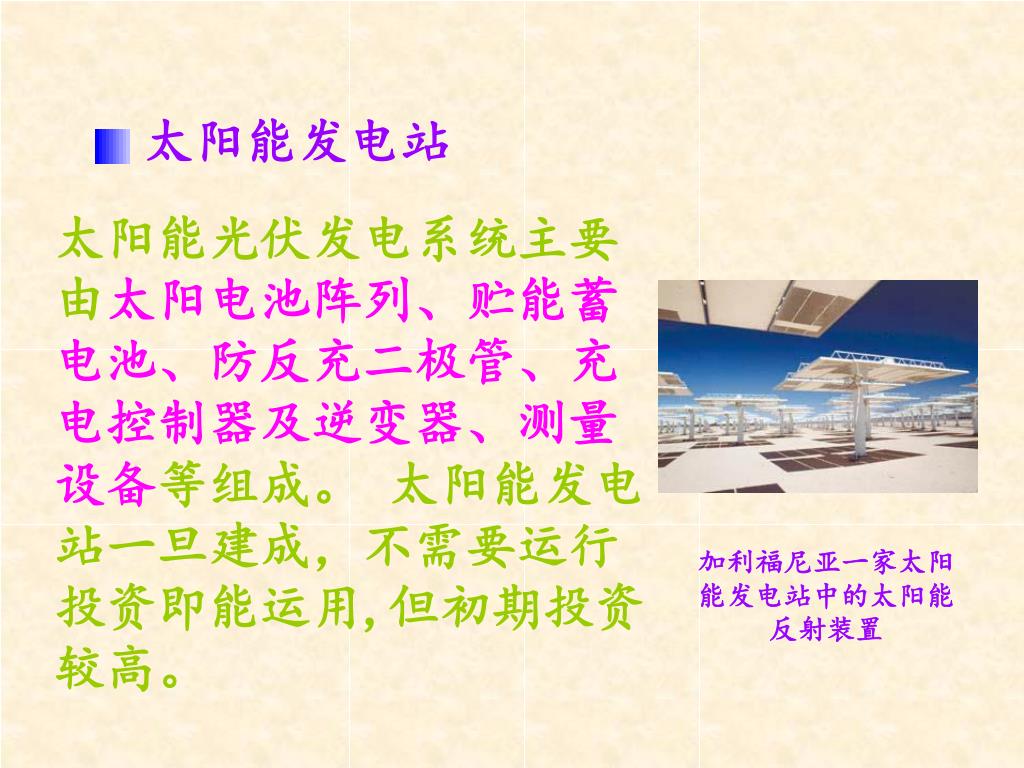 太阳能发电站

太阳能光伏发电系统主要由太阳电池阵列、贮能蓄电池、防反充二极管、充电控制器及逆变器、测量设备等组成。 太阳能发电站一旦建成，不需要运行投资即能运用,但初期投资较高。

加利福尼亚一家太阳能发电站中的太阳能反射装置